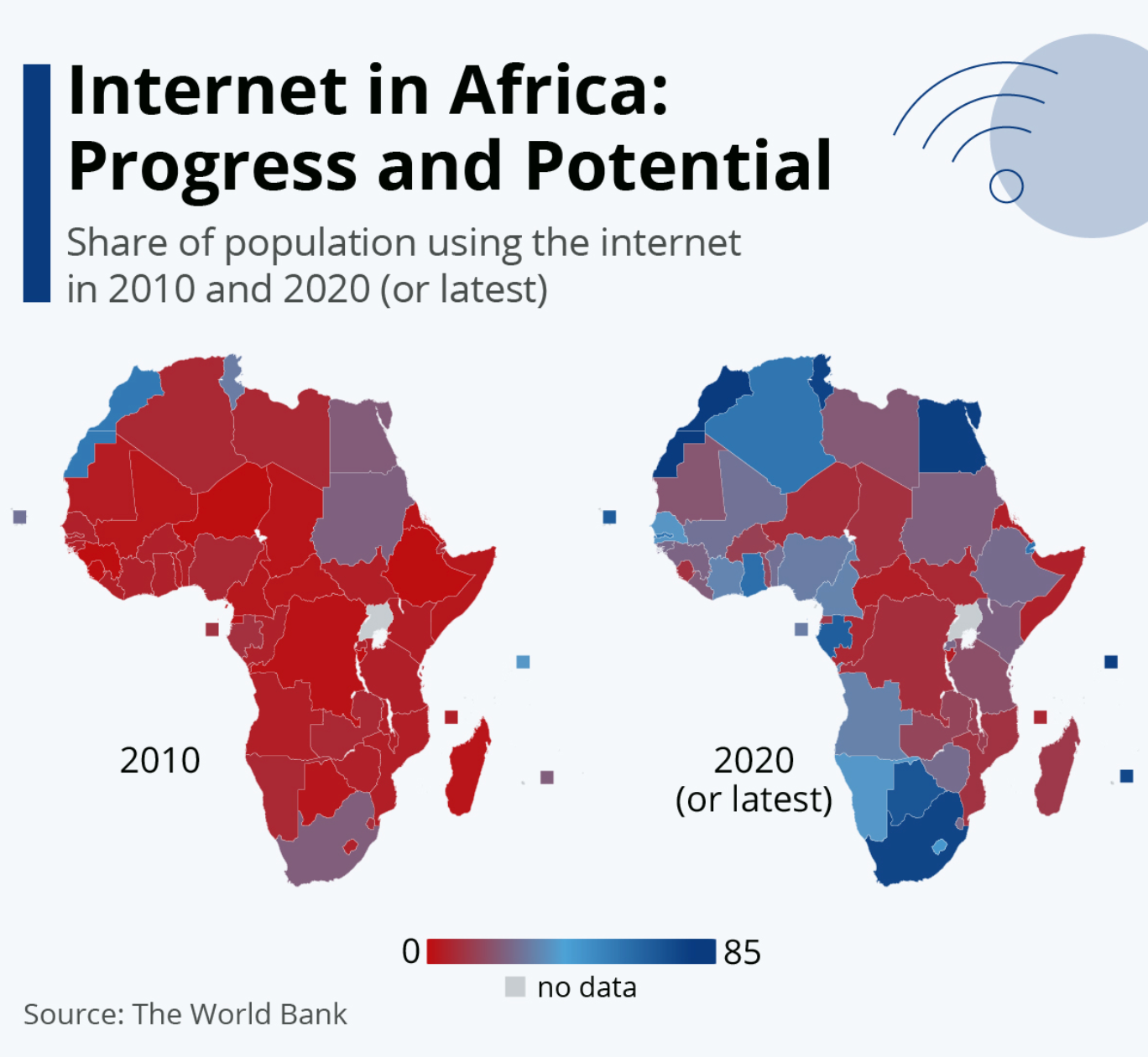 Internet in Africa: Progress and Potential

Share of population using the internet in 2010 and 2020 (or latest)

2010

2020 (or latest)

0 85

no data

Source: The World Bank